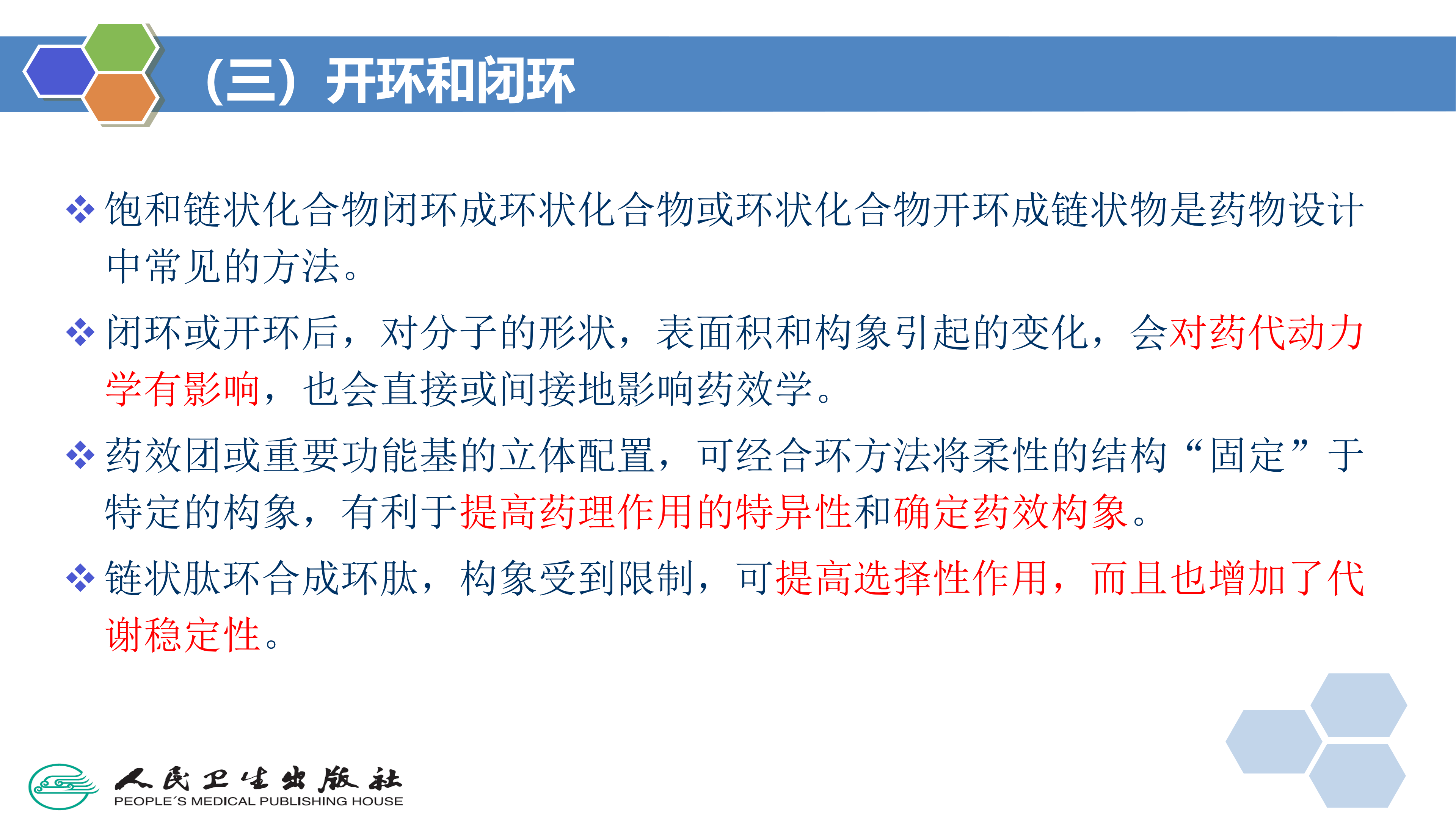 （三）开环和闭环

❖ 饱和链状化合物闭环成环状化合物或环状化合物开环成链状物是药物设计中常见的方法。

❖ 闭环或开环后，对分子的形状，表面积和构象引起的变化，会对药代动力学有影响，也会直接或间接地影响药效学。

❖ 药效团或重要功能基的立体配置，可经合环方法将柔性的结构“固定”于特定的构象，有利于提高药理作用的特异性和确定药效构象。

❖ 链状肽环合成环肽，构象受到限制，可提高选择性作用，而且也增加了代谢稳定性。

人民卫生出版社
PEOPLE´S MEDICAL PUBLISHING HOUSE